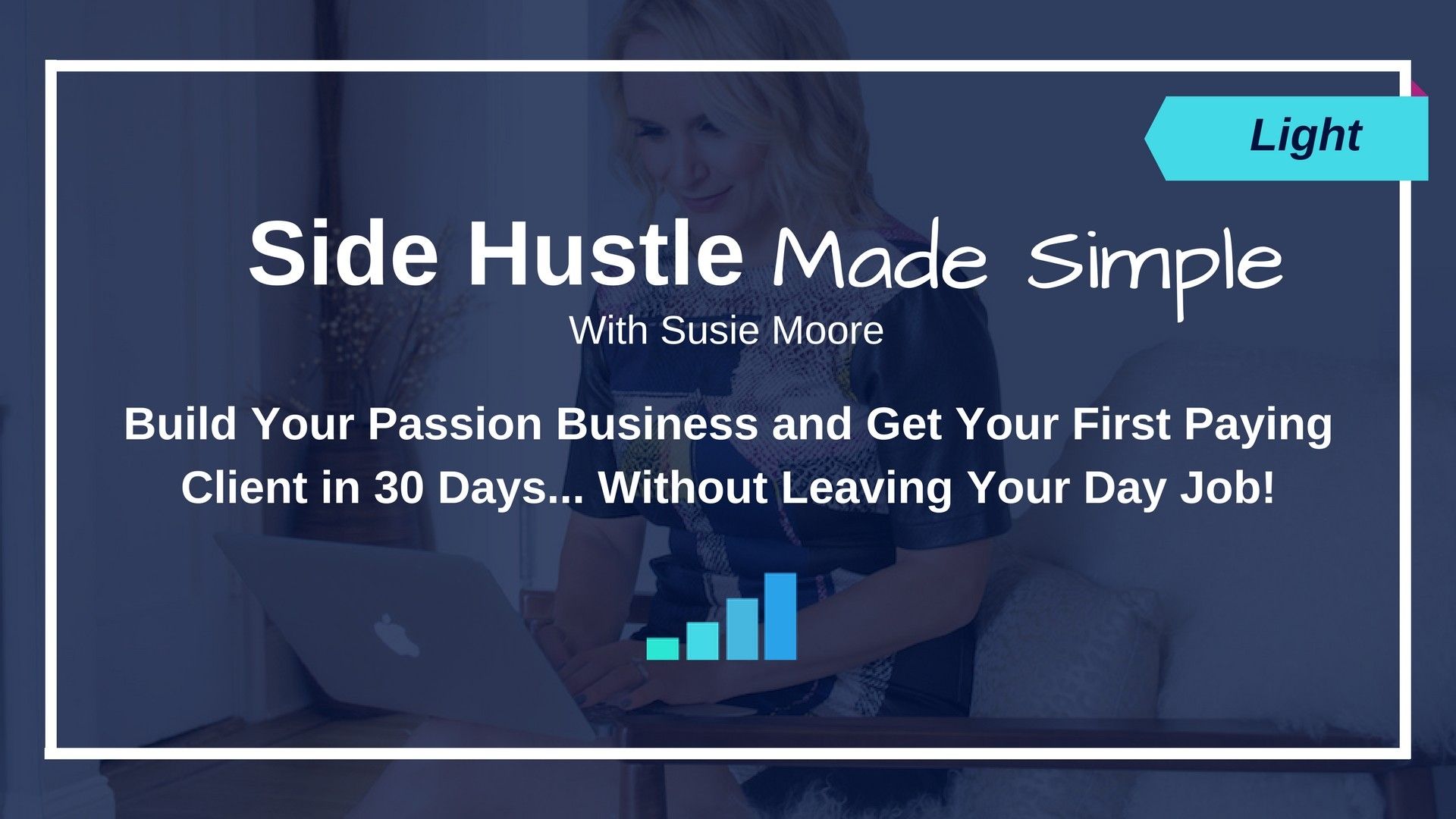 Light

Side Hustle Made Simple
With Susie Moore

Build Your Passion Business and Get Your First Paying Client in 30 Days... Without Leaving Your Day Job!